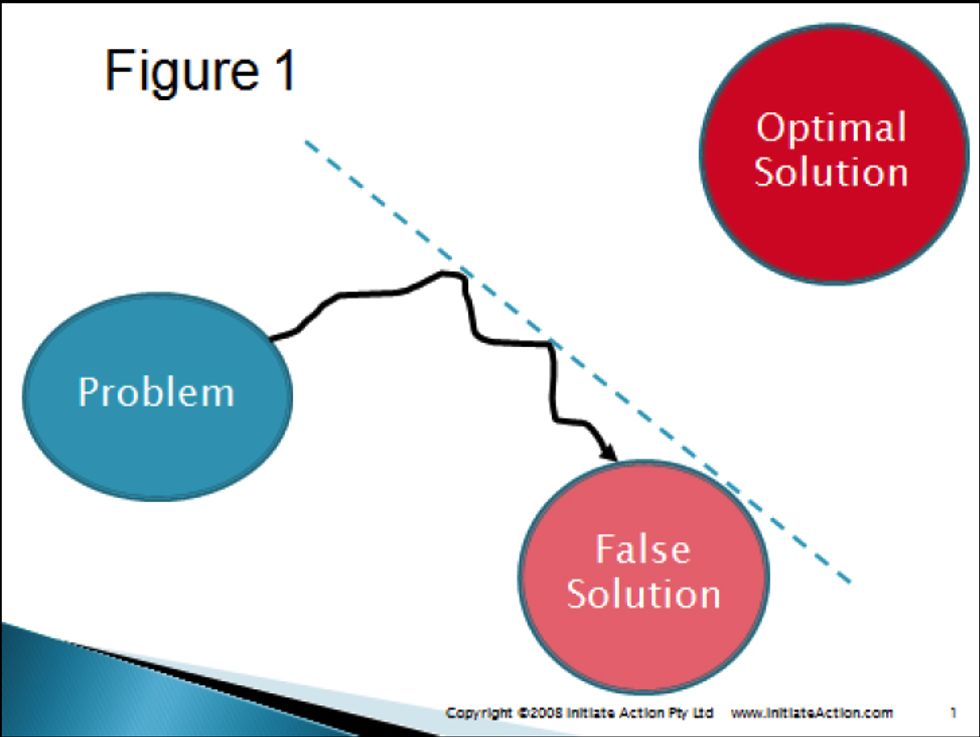 Figure 1

Optimal Solution

Problem

False Solution

Copyright ©2008 Initiate Action Pty Ltd www.InitiateAction.com 1